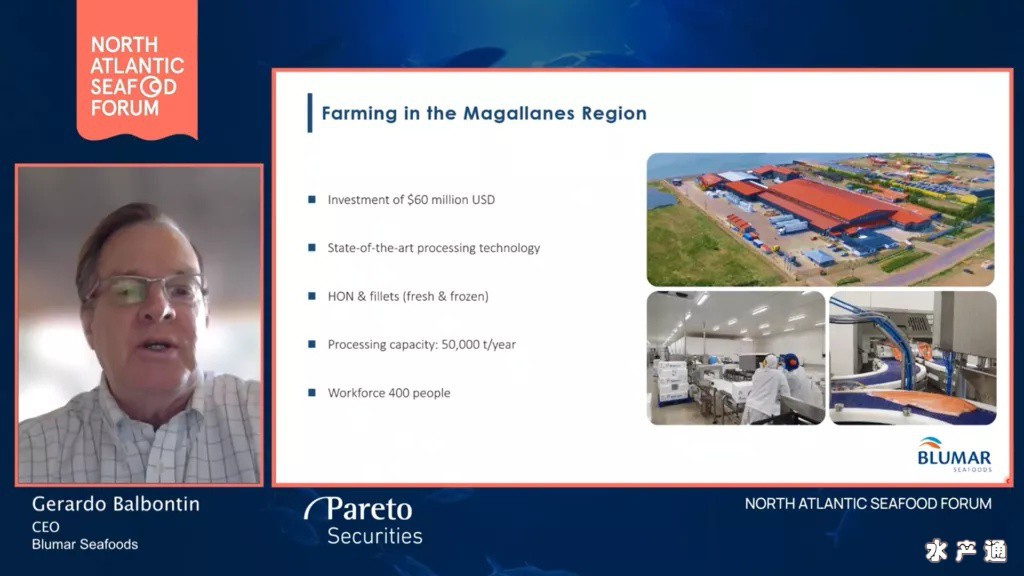 NORTH ATLANTIC SEAFOOD FORUM

Farming in the Magallanes Region

Investment of $60 million USD

State-of-the-art processing technology

HON & fillets (fresh & frozen)

Processing capacity: 50,000 t/year

Workforce 400 people

BLUMAR SEAFOODS

Gerardo Balbontin
CEO
Blumar Seafoods

Pareto Securities

NORTH ATLANTIC SEAFOOD FORUM

水产通